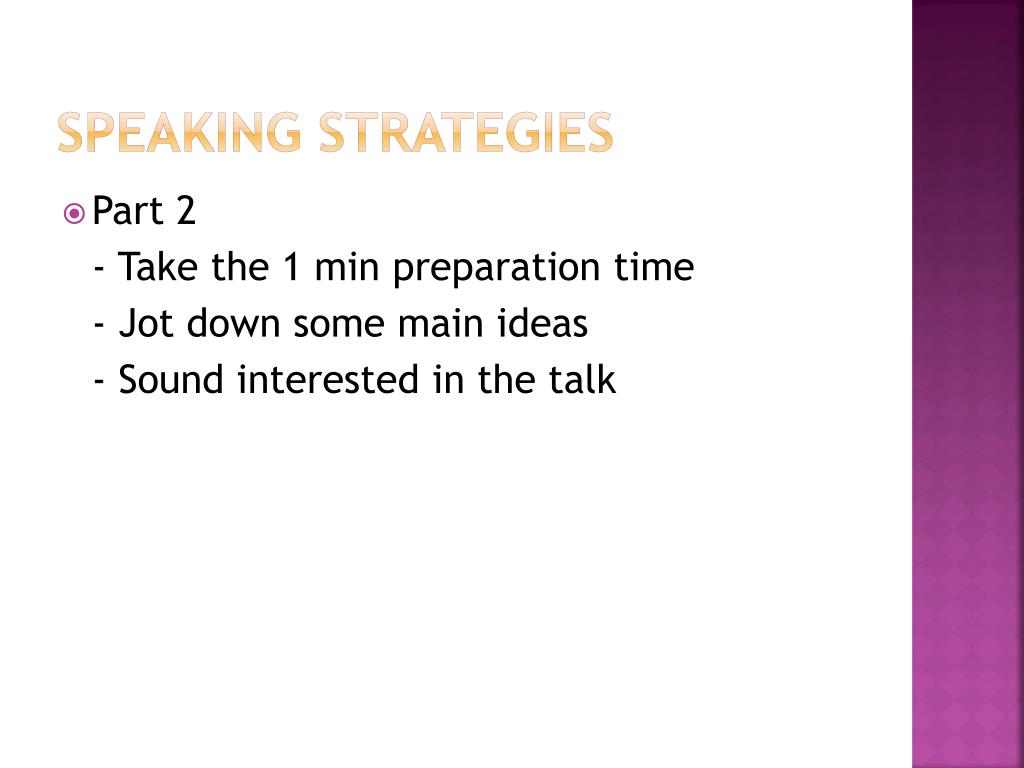 SPEAKING STRATEGIES

Part 2
- Take the 1 min preparation time
- Jot down some main ideas
- Sound interested in the talk